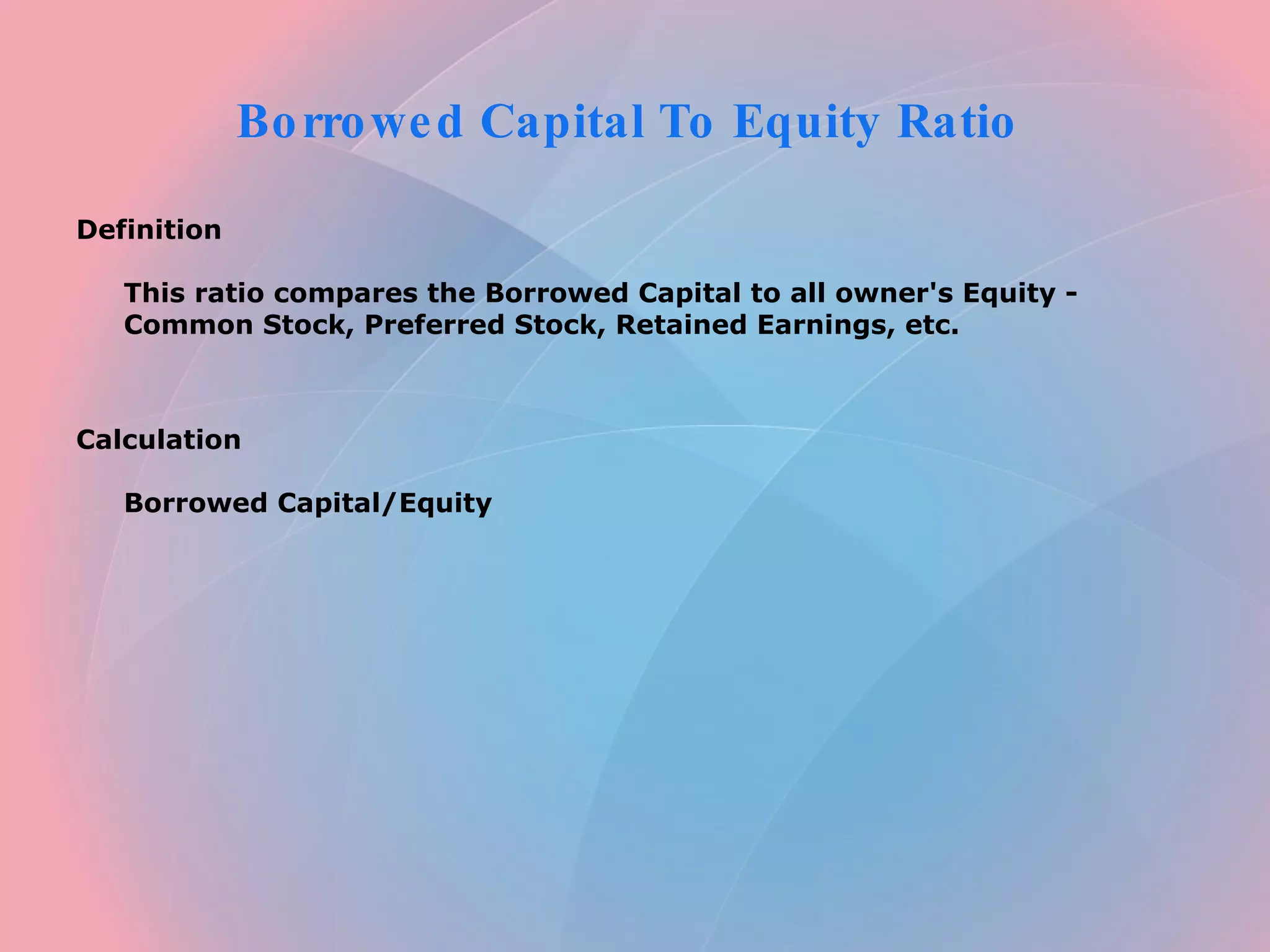 Borrowed Capital To Equity Ratio

Definition

This ratio compares the Borrowed Capital to all owner's Equity - Common Stock, Preferred Stock, Retained Earnings, etc.

Calculation

Borrowed Capital/Equity